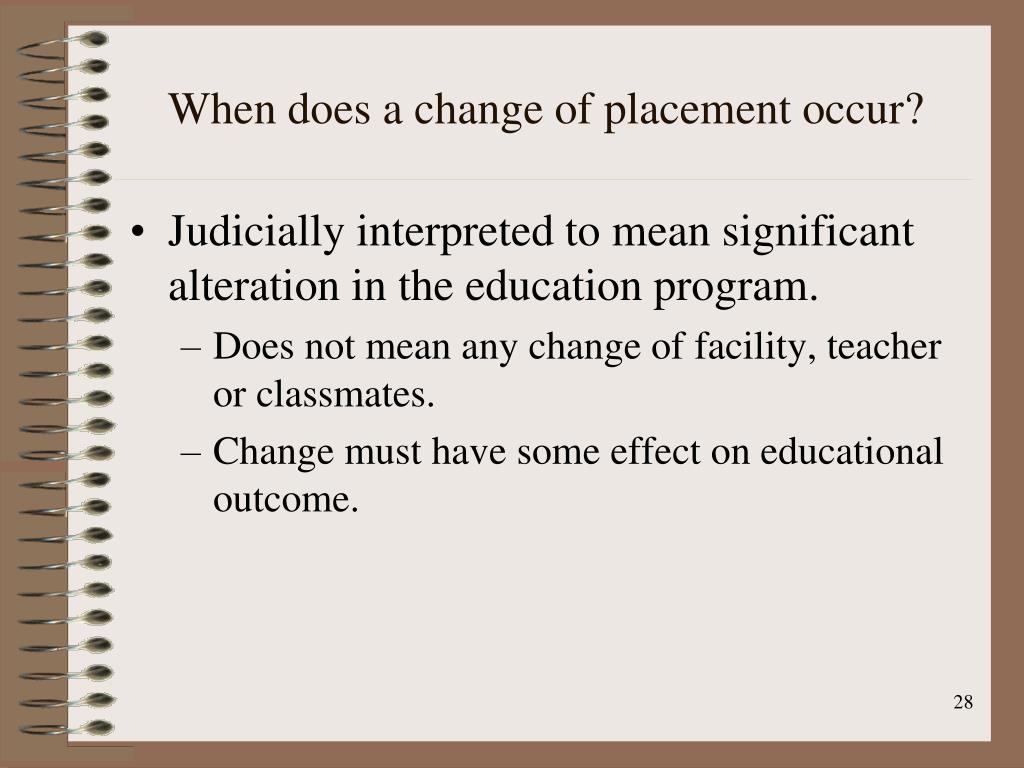 When does a change of placement occur?

• Judicially interpreted to mean significant alteration in the education program.
– Does not mean any change of facility, teacher or classmates.
– Change must have some effect on educational outcome.

28